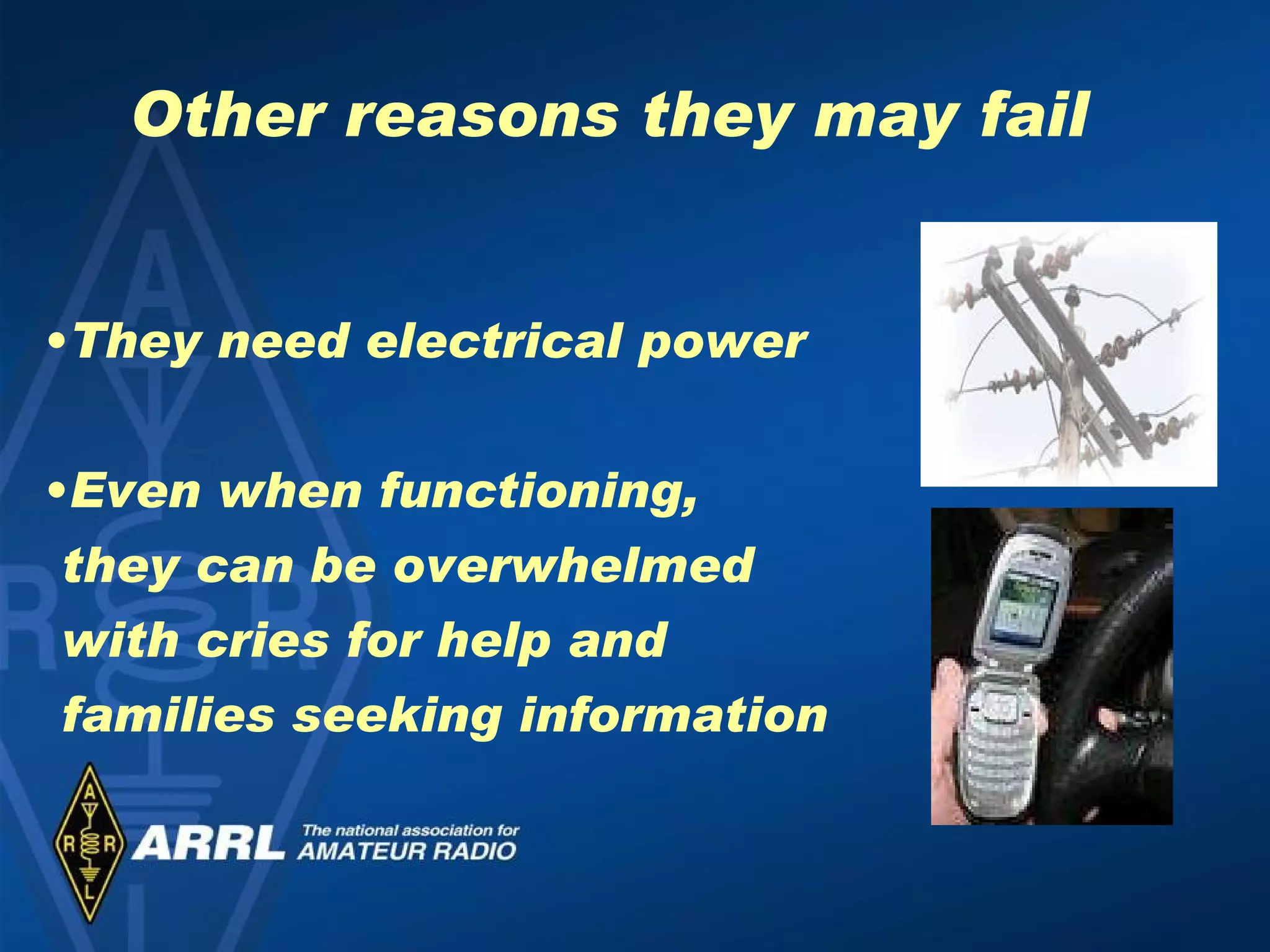 Other reasons they may fail

•They need electrical power

•Even when functioning, they can be overwhelmed with cries for help and families seeking information

A R R L

ARRL The national association for AMATEUR RADIO